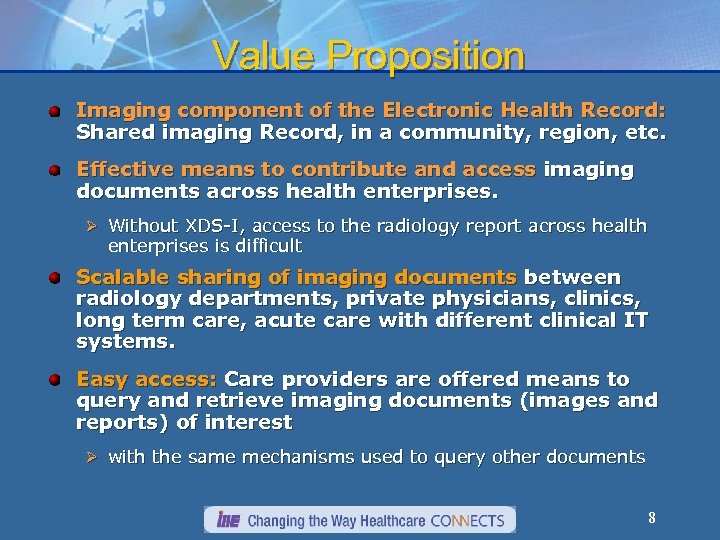 Value Proposition

Imaging component of the Electronic Health Record: Shared imaging Record, in a community, region, etc.

Effective means to contribute and access imaging documents across health enterprises.

Without XDS-I, access to the radiology report across health enterprises is difficult

Scalable sharing of imaging documents between radiology departments, private physicians, clinics, long term care, acute care with different clinical IT systems.

Easy access: Care providers are offered means to query and retrieve imaging documents (images and reports) of interest

with the same mechanisms used to query other documents

IHE Changing the Way Healthcare CONNECTS

8